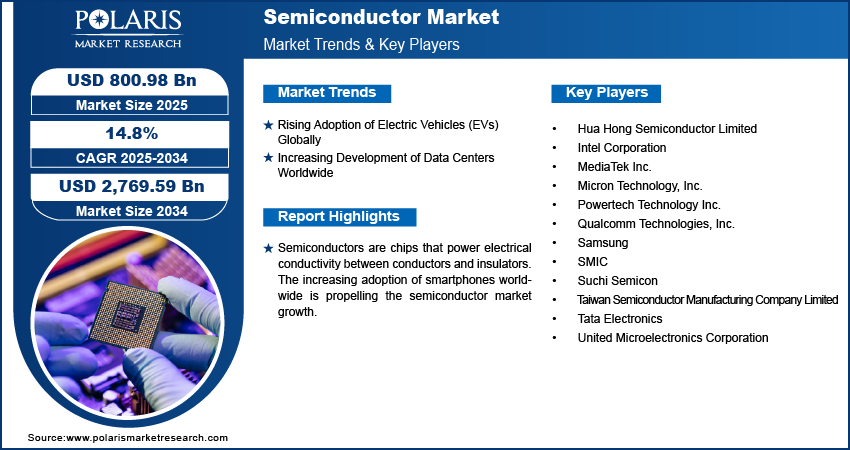 POLARIS
MARKET RESEARCH

Semiconductor Market
Market Trends & Key Players

USD 800.98 Bn
Market Size 2025

14.8%
CAGR 2025-2034

USD 2,769.59 Bn
Market Size 2034

Market Trends

★ Rising Adoption of Electric Vehicles (EVs) Globally
★ Increasing Development of Data Centers Worldwide

Report Highlights

★ Semiconductors are chips that power electrical conductivity between conductors and insulators. The increasing adoption of smartphones worldwide is propelling the semiconductor market growth.

Key Players

• Hua Hong Semiconductor Limited
• Intel Corporation
• MediaTek Inc.
• Micron Technology, Inc.
• Powertech Technology Inc.
• Qualcomm Technologies, Inc.
• Samsung
• SMIC
• Suchi Semicon
• Taiwan Semiconductor Manufacturing Company Limited
• Tata Electronics
• United Microelectronics Corporation

Source:www.polarismarketresearch.com